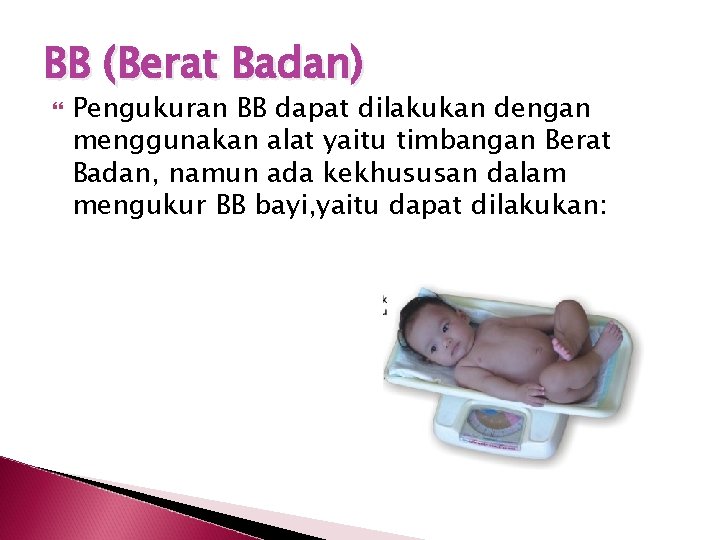 BB (Berat Badan)

Pengukuran BB dapat dilakukan dengan menggunakan alat yaitu timbangan Berat Badan, namun ada kekhususan dalam mengukur BB bayi,yaitu dapat dilakukan: